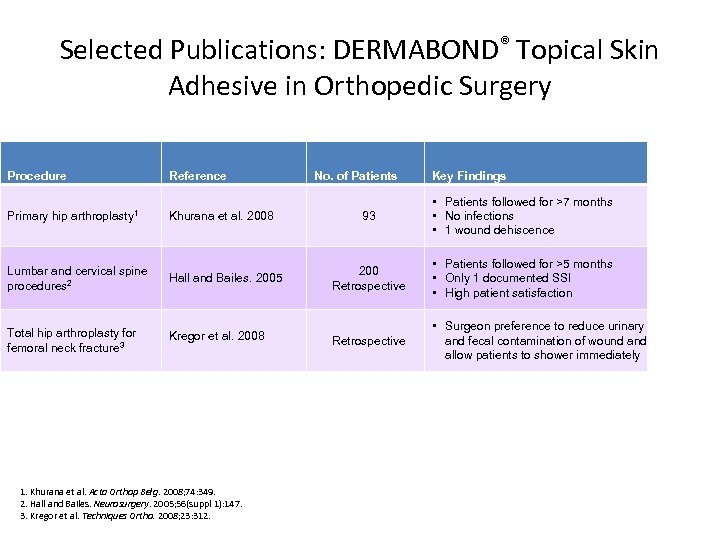 Selected Publications: DERMABOND® Topical Skin Adhesive in Orthopedic Surgery

| Procedure | Reference | No. of Patients | Key Findings |
|---|---|---|---|
| Primary hip arthroplasty$^1$ | Khurana et al. 2008 | 93 | • Patients followed for >7 months • No infections • 1 wound dehiscence |
| Lumbar and cervical spine procedures$^2$ | Hall and Bailes. 2005 | 200 Retrospective | • Patients followed for >5 months • Only 1 documented SSI • High patient satisfaction |
| Total hip arthroplasty for femoral neck fracture$^3$ | Kregor et al. 2008 | Retrospective | • Surgeon preference to reduce urinary and fecal contamination of wound and allow patients to shower immediately |

1. Khurana et al. Acta Orthop Belg. 2008;74:349.
2. Hall and Bailes. Neurosurgery. 2005;56(suppl 1):147.
3. Kregor et al. Techniques Ortho. 2008;23:312.